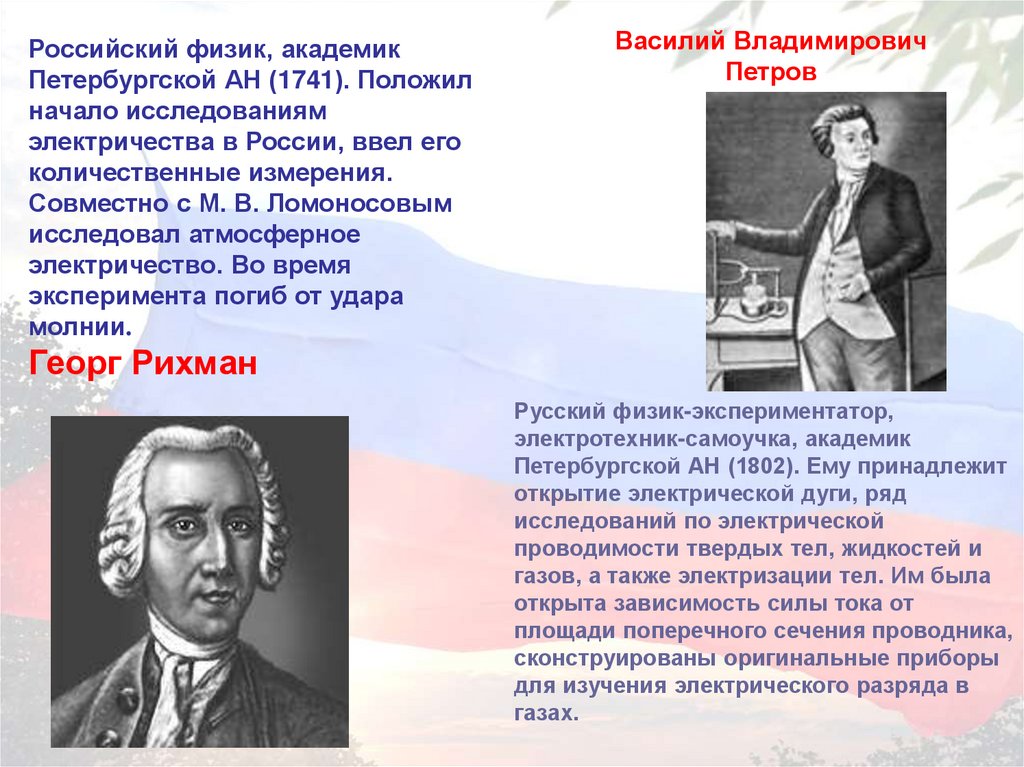 Российский физик, академик Петербургской АН (1741). Положил начало исследованиям электричества в России, ввел его количественные измерения. Совместно с М. В. Ломоносовым исследовал атмосферное электричество. Во время эксперимента погиб от удара молнии.

Георг Рихман

Василий Владимирович Петров

Русский физик-экспериментатор, электротехник-самоучка, академик Петербургской АН (1802). Ему принадлежит открытие электрической дуги, ряд исследований по электрической проводимости твердых тел, жидкостей и газов, а также электризации тел. Им была открыта зависимость силы тока от площади поперечного сечения проводника, сконструированы оригинальные приборы для изучения электрического разряда в газах.